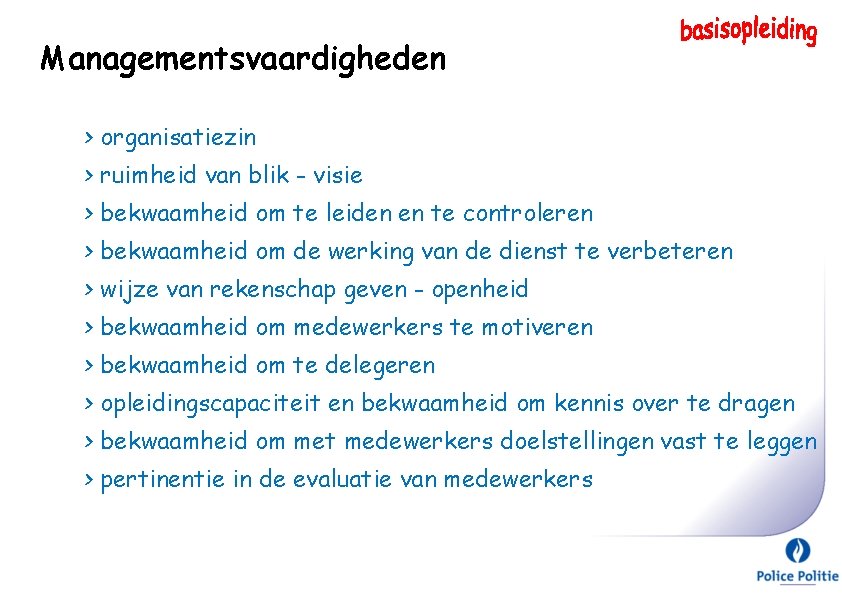 basisopleiding

Managementsvaardigheden

> organisatiezin
> ruimheid van blik - visie
> bekwaamheid om te leiden en te controleren
> bekwaamheid om de werking van de dienst te verbeteren
> wijze van rekenschap geven - openheid
> bekwaamheid om medewerkers te motiveren
> bekwaamheid om te delegeren
> opleidingscapaciteit en bekwaamheid om kennis over te dragen
> bekwaamheid om met medewerkers doelstellingen vast te leggen
> pertinentie in de evaluatie van medewerkers

Police Politie